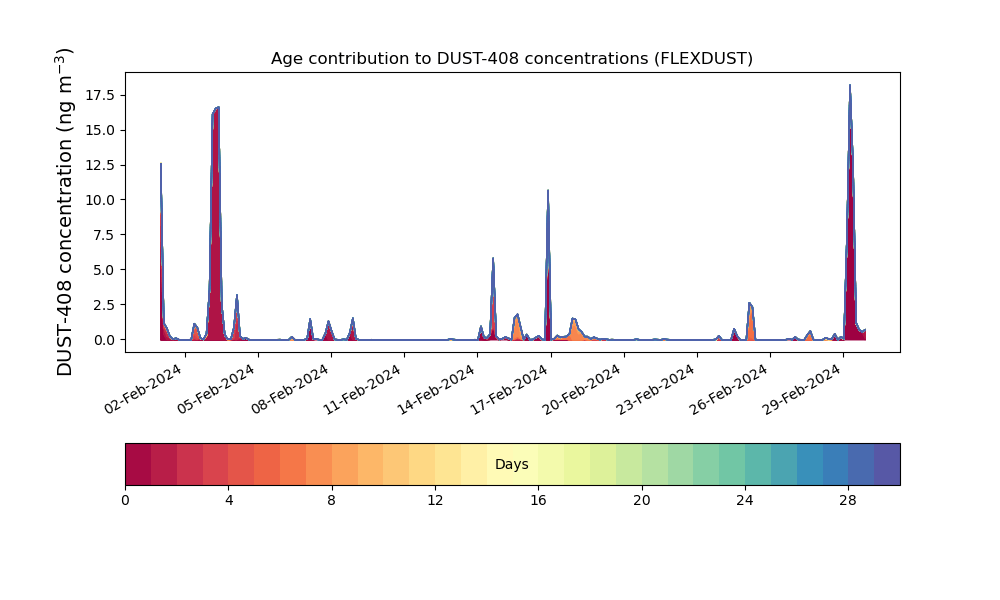 Age contribution to DUST-408 concentrations (FLEXDUST)

DUST-408 concentration (ng m$^{-3}$)

17.5
15.0
12.5
10.0
7.5
5.0
2.5
0.0

02-Feb-2024
05-Feb-2024
08-Feb-2024
11-Feb-2024
14-Feb-2024
17-Feb-2024
20-Feb-2024
23-Feb-2024
26-Feb-2024
29-Feb-2024

Days

0
4
8
12
16
20
24
28